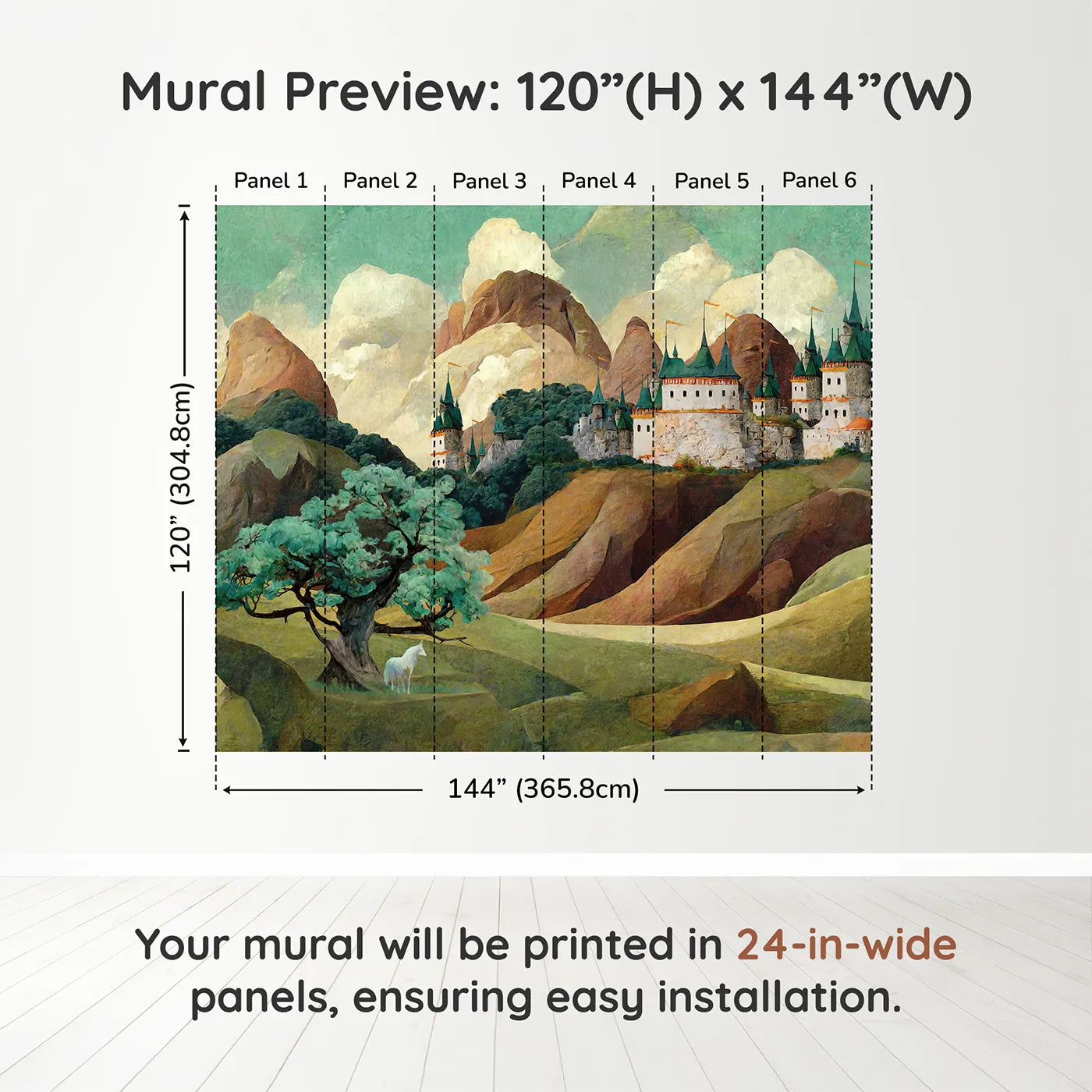 Mural Preview: 120”(H) x 144”(W)

Panel 1 Panel 2 Panel 3 Panel 4 Panel 5 Panel 6

120” (304.8cm)

144” (365.8cm)

Your mural will be printed in 24-in-wide panels, ensuring easy installation.